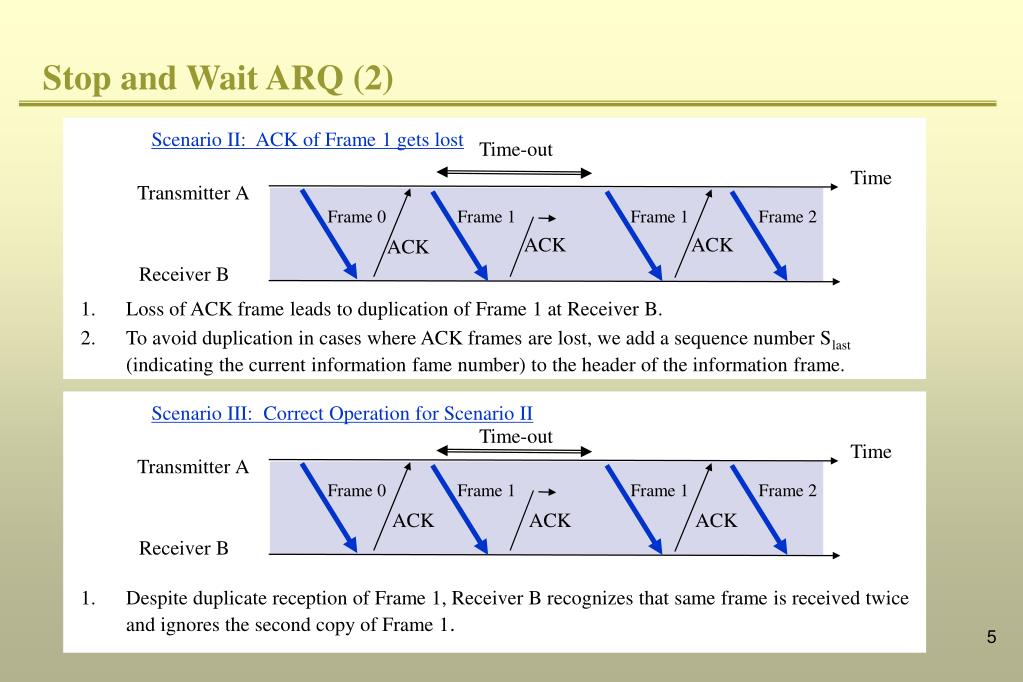 Stop and Wait ARQ (2)

Scenario II: ACK of Frame 1 gets lost

Time-out

Time

Transmitter A

Frame 0

ACK

Frame 1

ACK

Frame 1

ACK

Frame 2

Receiver B

1. Loss of ACK frame leads to duplication of Frame 1 at Receiver B.

2. To avoid duplication in cases where ACK frames are lost, we add a sequence number $S_{last}$ (indicating the current information fame number) to the header of the information frame.

Scenario III: Correct Operation for Scenario II

Time-out

Time

Transmitter A

Frame 0

ACK

Frame 1

ACK

Frame 1

ACK

Frame 2

Receiver B

1. Despite duplicate reception of Frame 1, Receiver B recognizes that same frame is received twice and ignores the second copy of Frame 1.

5